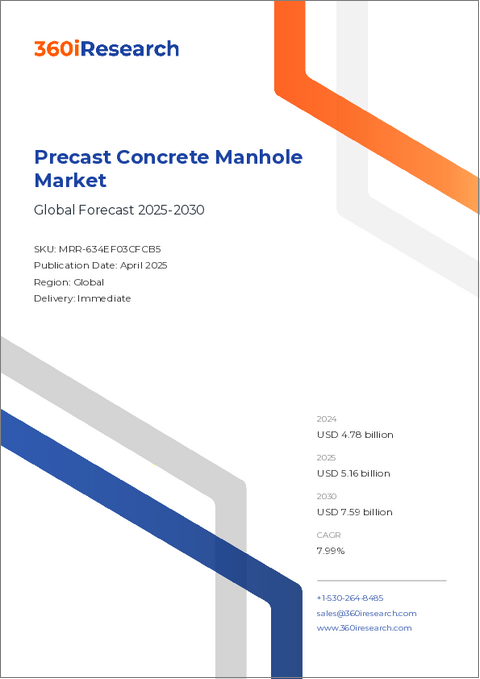 360iResearch

Precast Concrete Manhole Market

Global Forecast 2025-2030

SKU: MRR-634EF03CFCB5
Publication Date: April 2025
Region: Global
Delivery: Immediate

2024
USD 4.78 billion

2025
USD 5.16 billion

2030
USD 7.59 billion

CAGR
7.99%

+1-530-264-8485
sales@360iresearch.com
www.360iresearch.com